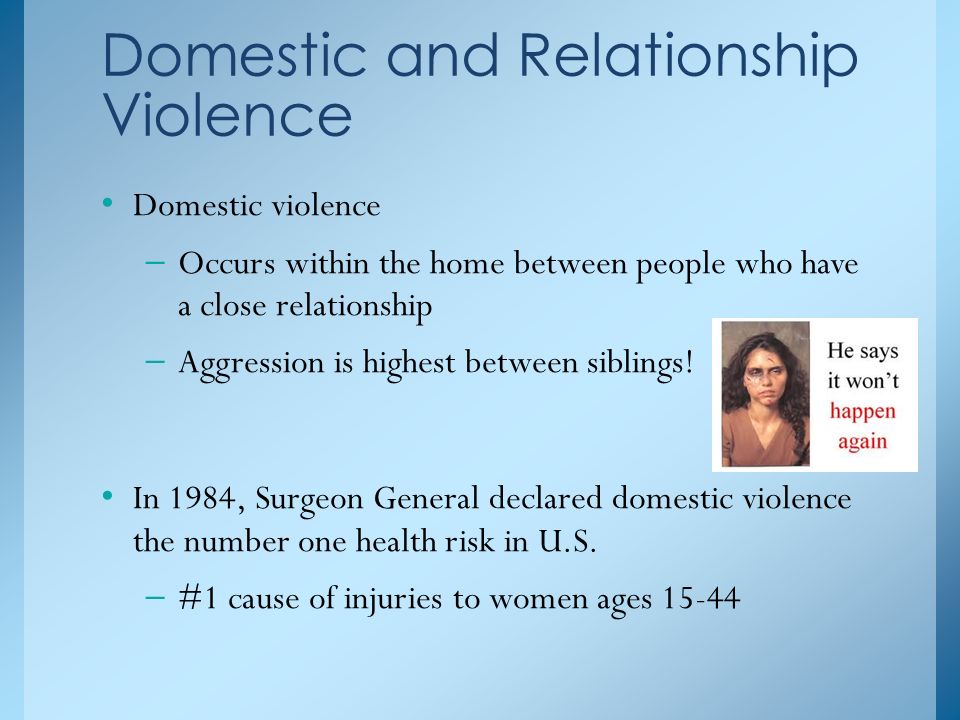 Domestic and Relationship Violence

• Domestic violence

– Occurs within the home between people who have a close relationship

– Aggression is highest between siblings!

He says it won't happen again

• In 1984, Surgeon General declared domestic violence the number one health risk in U.S.

– #1 cause of injuries to women ages 15-44